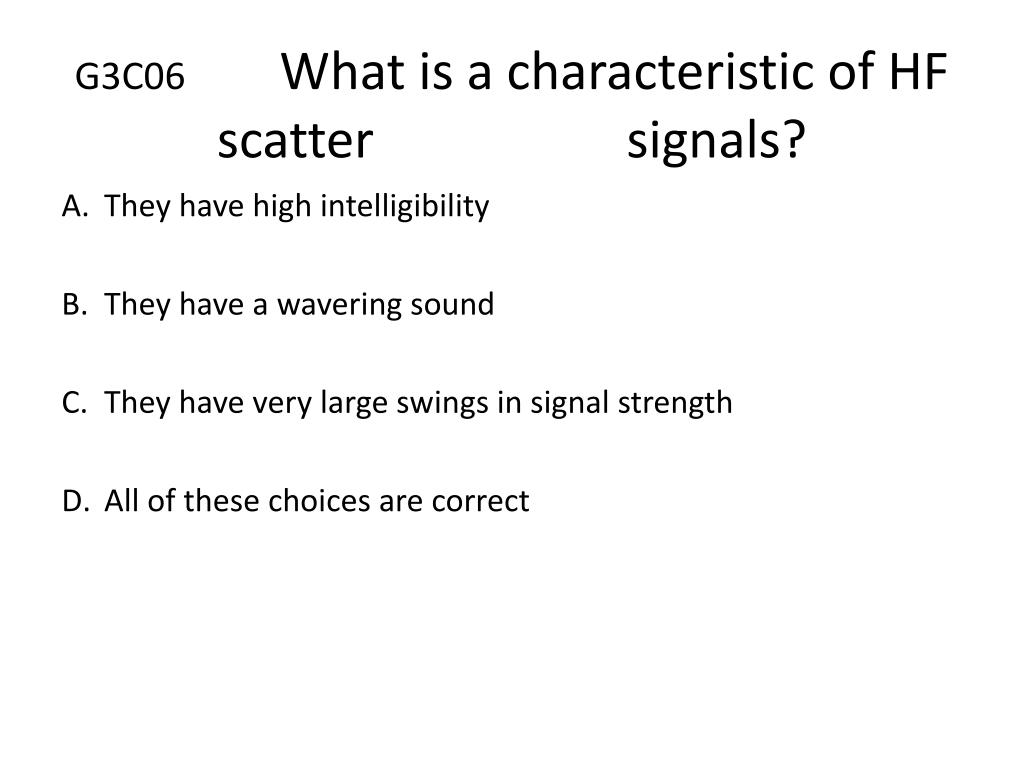 G3C06 What is a characteristic of HF scatter signals?

A. They have high intelligibility

B. They have a wavering sound

C. They have very large swings in signal strength

D. All of these choices are correct